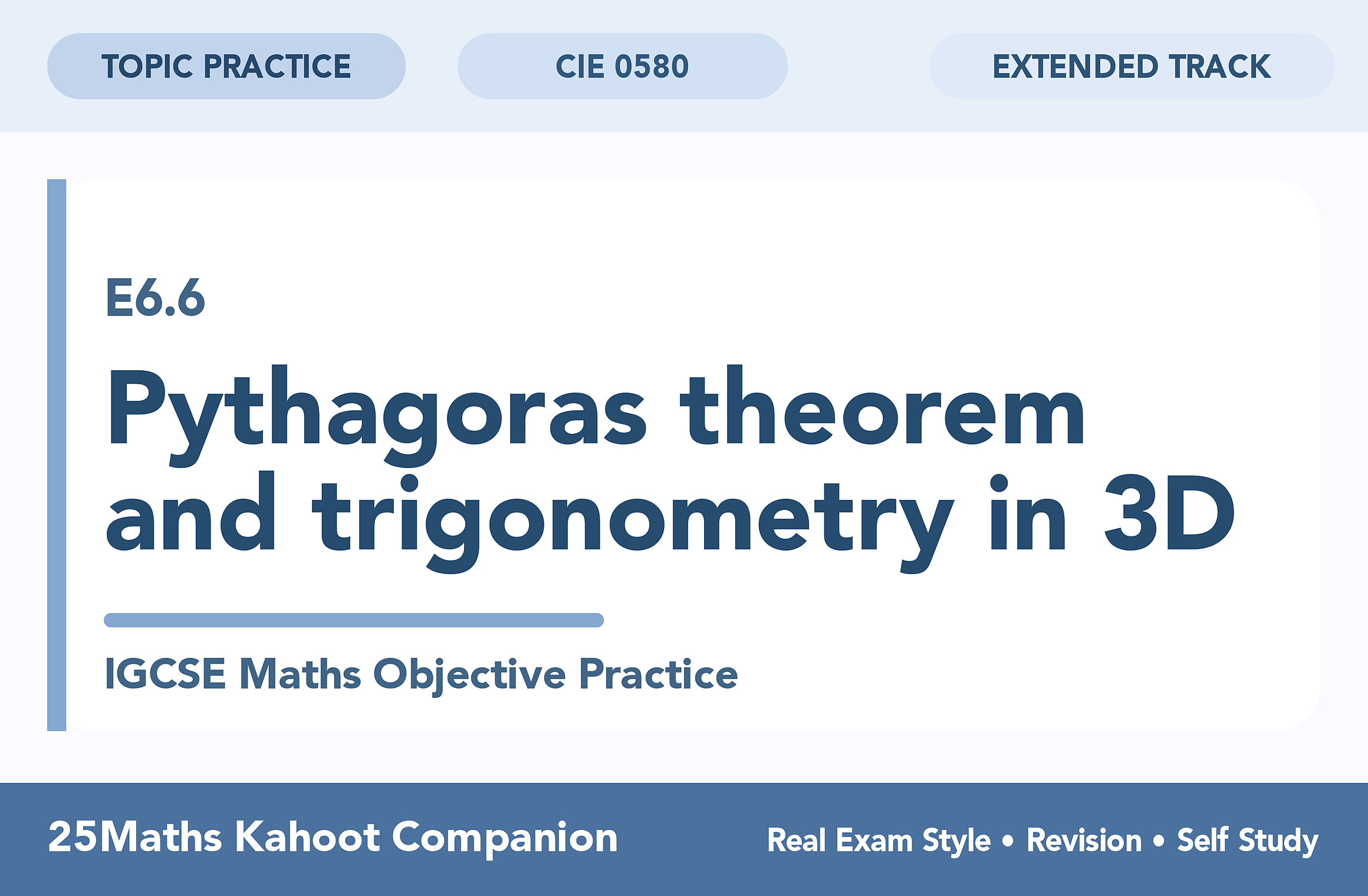 TOPIC PRACTICE

CIE 0580

EXTENDED TRACK

E6.6

Pythagoras theorem and trigonometry in 3D

IGCSE Maths Objective Practice

25Maths Kahoot Companion

Real Exam Style • Revision • Self Study